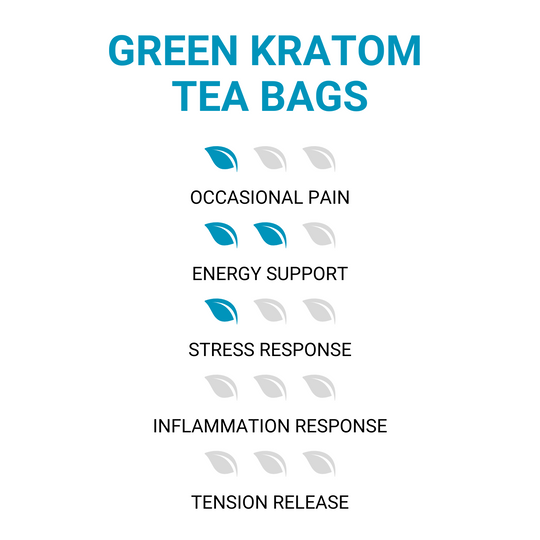 GREEN KRATOM TEA BAGS

OCCASIONAL PAIN

ENERGY SUPPORT

STRESS RESPONSE

INFLAMMATION RESPONSE

TENSION RELEASE